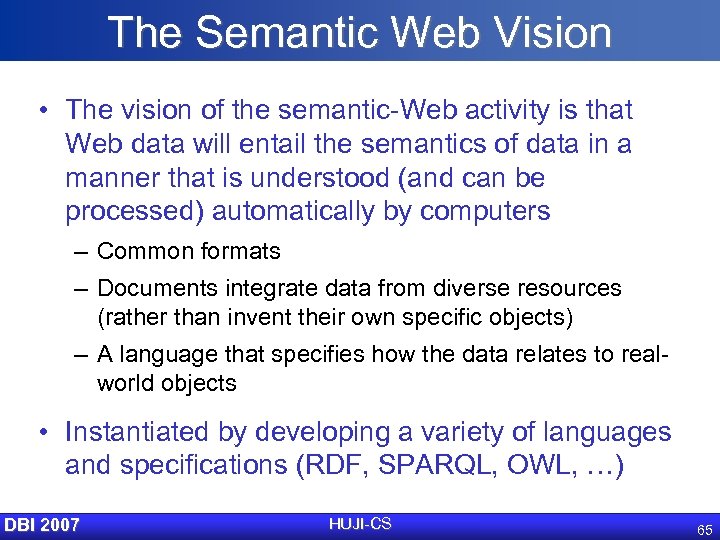 The Semantic Web Vision

• The vision of the semantic-Web activity is that Web data will entail the semantics of data in a manner that is understood (and can be processed) automatically by computers

– Common formats

– Documents integrate data from diverse resources (rather than invent their own specific objects)

– A language that specifies how the data relates to real-world objects

• Instantiated by developing a variety of languages and specifications (RDF, SPARQL, OWL, …)

DBI 2007

HUJI-CS

65